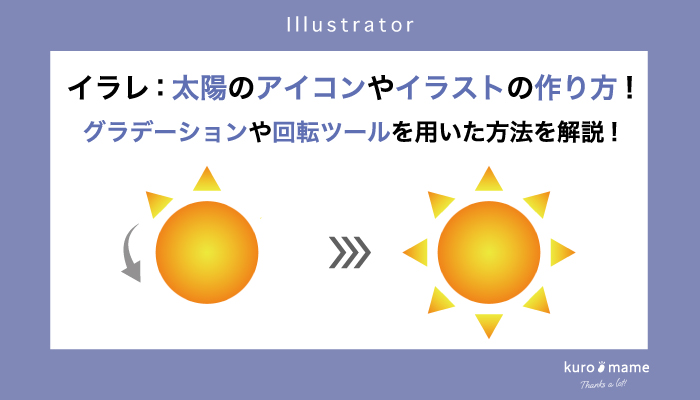 Illustrator

イラレ：太陽のアイコンやイラストの作り方！

グラデーションや回転ツールを用いた方法を解説！

kuro mame

Thanks a lot!